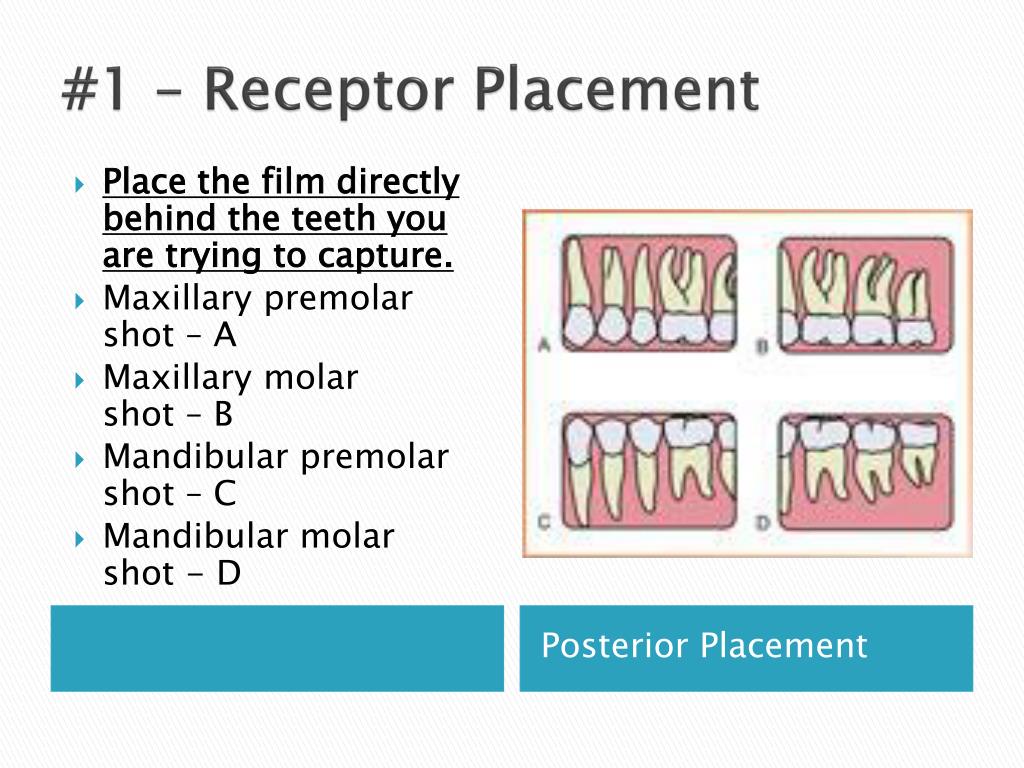 #1 – Receptor Placement

Place the film directly behind the teeth you are trying to capture.

Maxillary premolar shot – A

Maxillary molar shot – B

Mandibular premolar shot – C

Mandibular molar shot - D

A

B

C

D

Posterior Placement